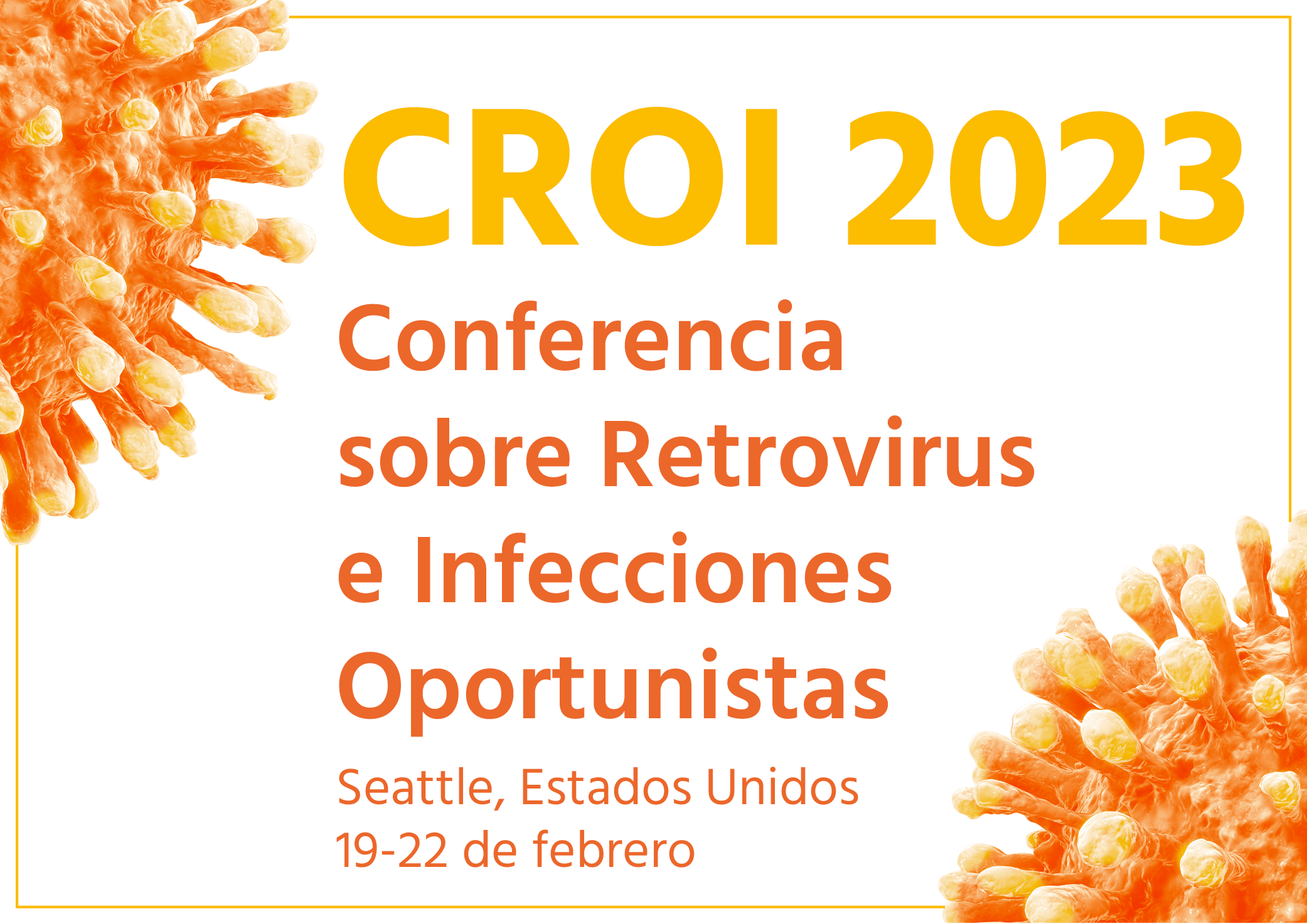 CROI 2023

Conferencia sobre Retrovirus e Infecciones Oportunistas

Seattle, Estados Unidos
19-22 de febrero